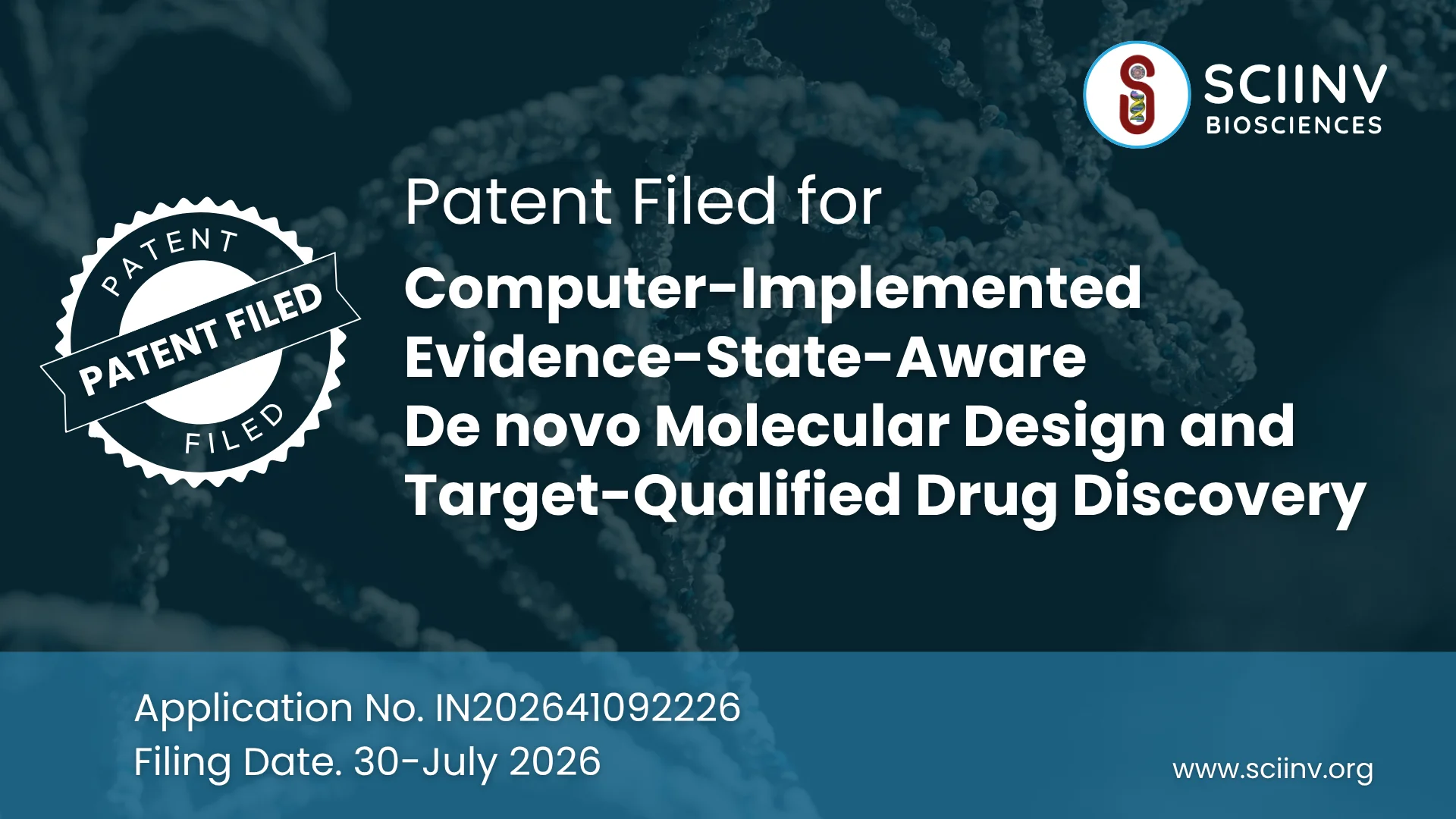 SCIINV
BIOSCIENCES

PATENT
PATENT FILED
FILED

Patent Filed for
Computer-Implemented Evidence-State-Aware De novo Molecular Design and Target-Qualified Drug Discovery

Application No. IN202641092226
Filing Date. 30-July 2026

www.sciinv.org